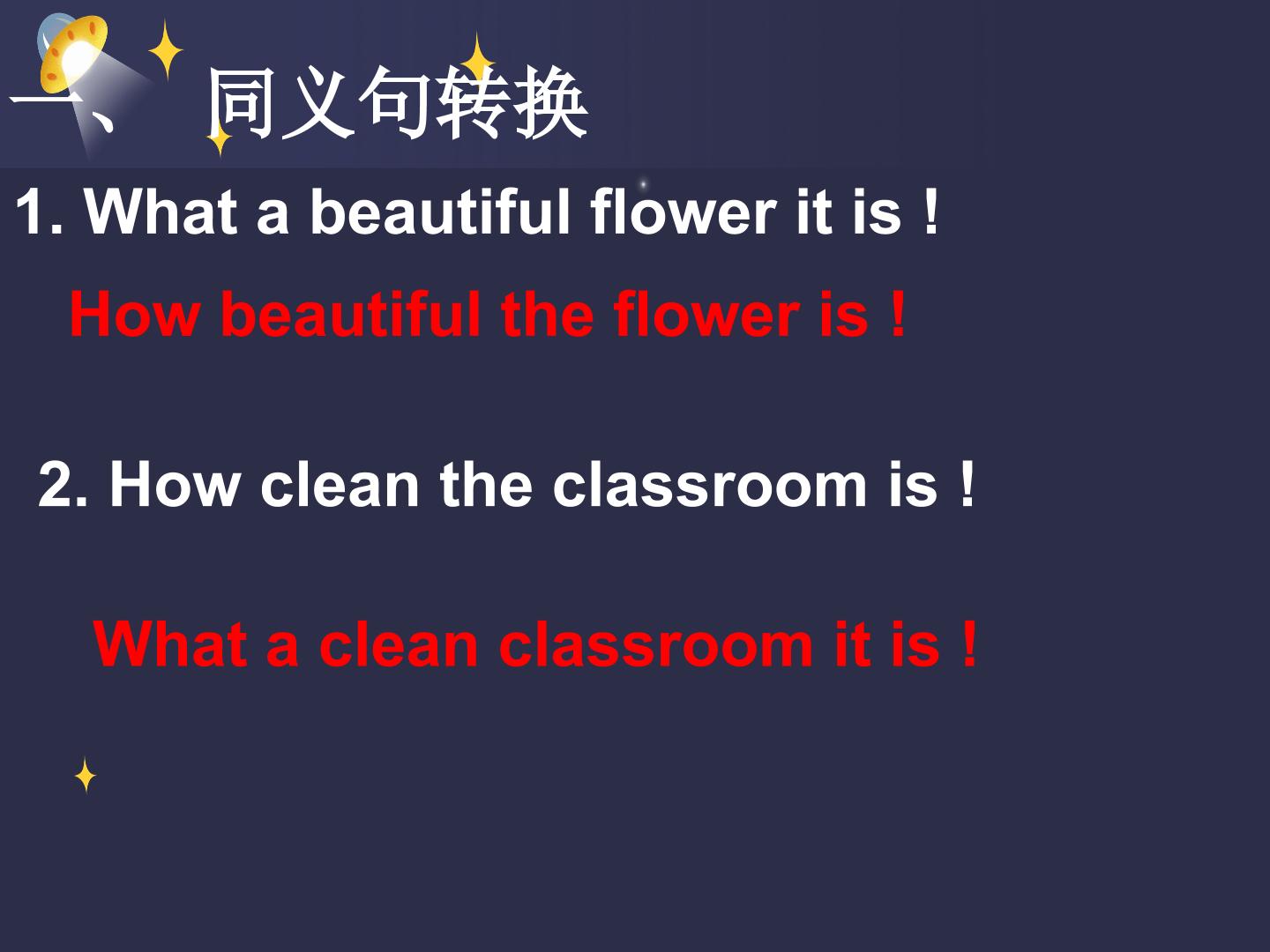 一、同义句转换

1. What a beautiful flower it is !

How beautiful the flower is !

2. How clean the classroom is !

What a clean classroom it is !